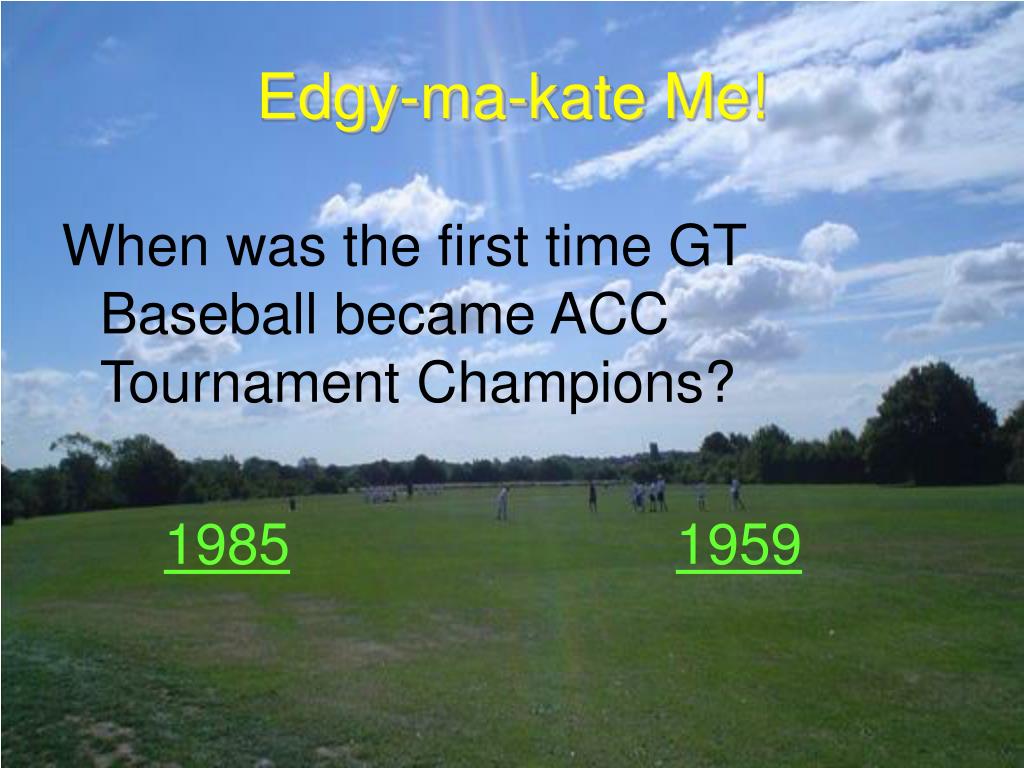 Edgy-ma-kate Me!

When was the first time GT Baseball became ACC Tournament Champions?

1985

1959